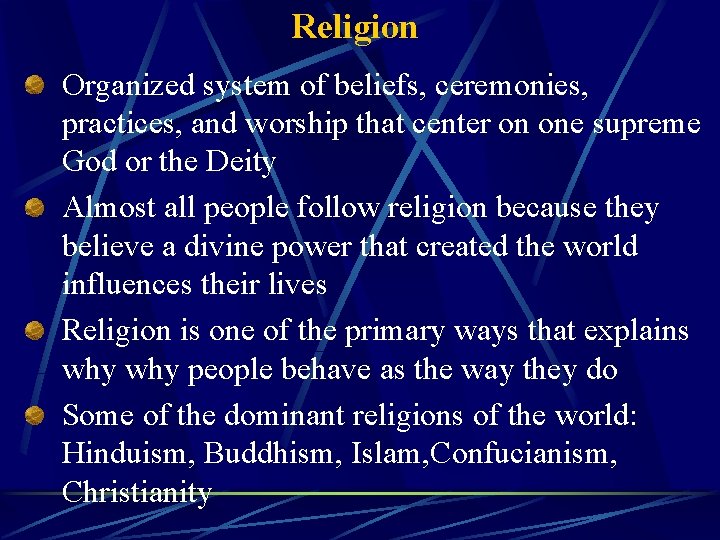 Religion

• Organized system of beliefs, ceremonies, practices, and worship that center on one supreme God or the Deity
• Almost all people follow religion because they believe a divine power that created the world influences their lives
• Religion is one of the primary ways that explains why why people behave as the way they do
• Some of the dominant religions of the world: Hinduism, Buddhism, Islam,Confucianism, Christianity